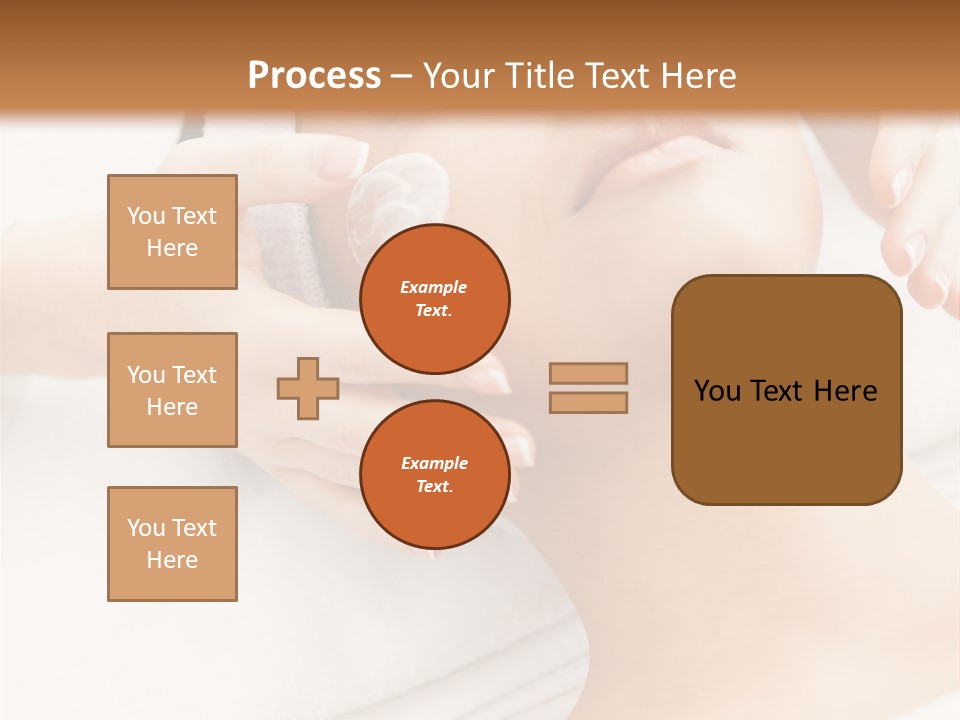 Process – Your Title Text Here

You Text Here

You Text Here

You Text Here

Example Text.

Example Text.

You Text Here